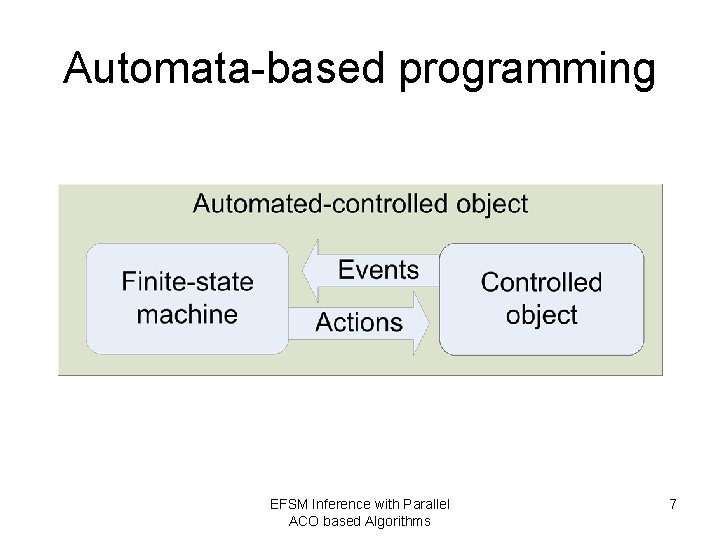 Automata-based programming

Automated-controlled object

Finite-state machine

Events

Actions

Controlled object

EFSM Inference with Parallel ACO based Algorithms

7